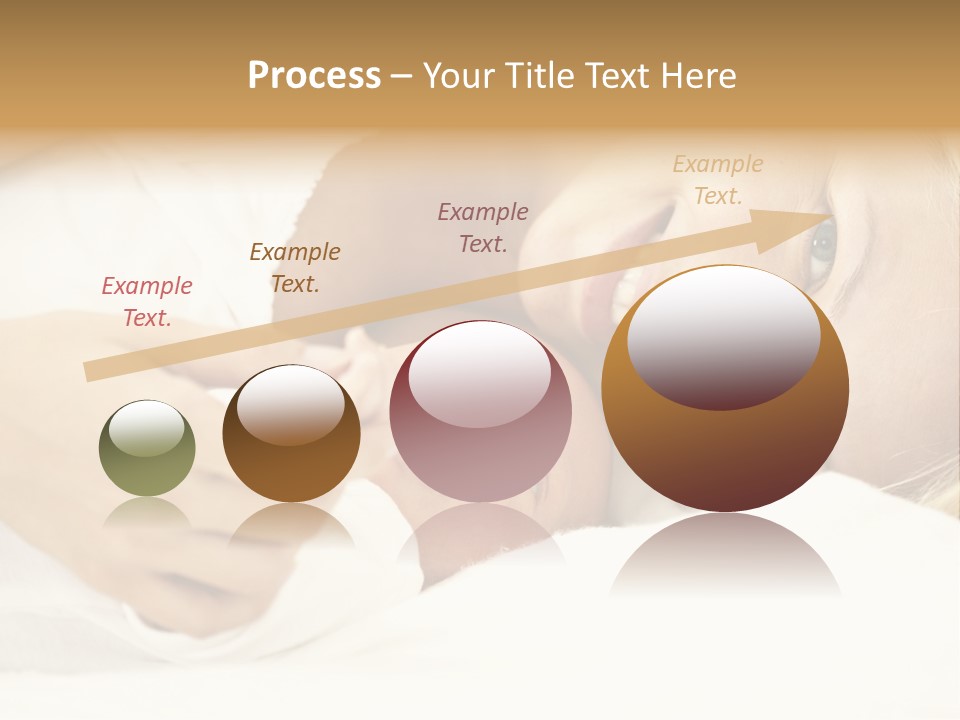 Process – Your Title Text Here

Example Text.

Example Text.

Example Text.

Example Text.